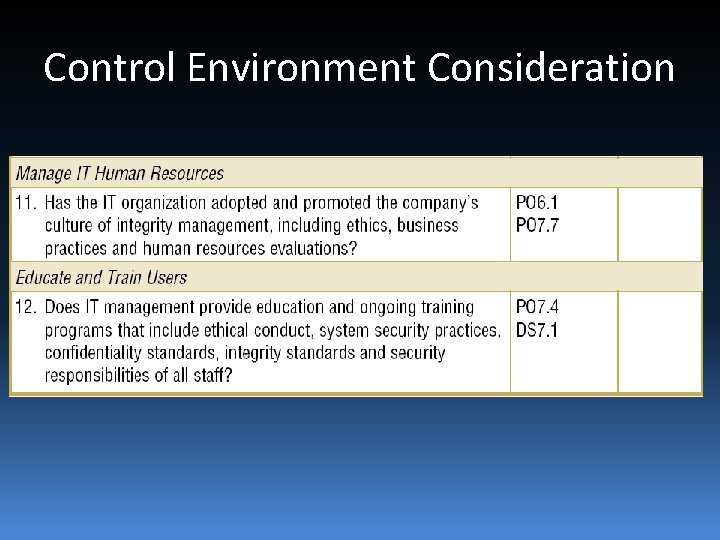 Control Environment Consideration

| Manage IT Human Resources | | |
|---|---|---|
| 11. Has the IT organization adopted and promoted the company's culture of integrity management, including ethics, business practices and human resources evaluations? | PO6.1 PO7.7 | |
| Educate and Train Users | | |
| 12. Does IT management provide education and ongoing training programs that include ethical conduct, system security practices, confidentiality standards, integrity standards and security responsibilities of all staff? | PO7.4 DS7.1 | |